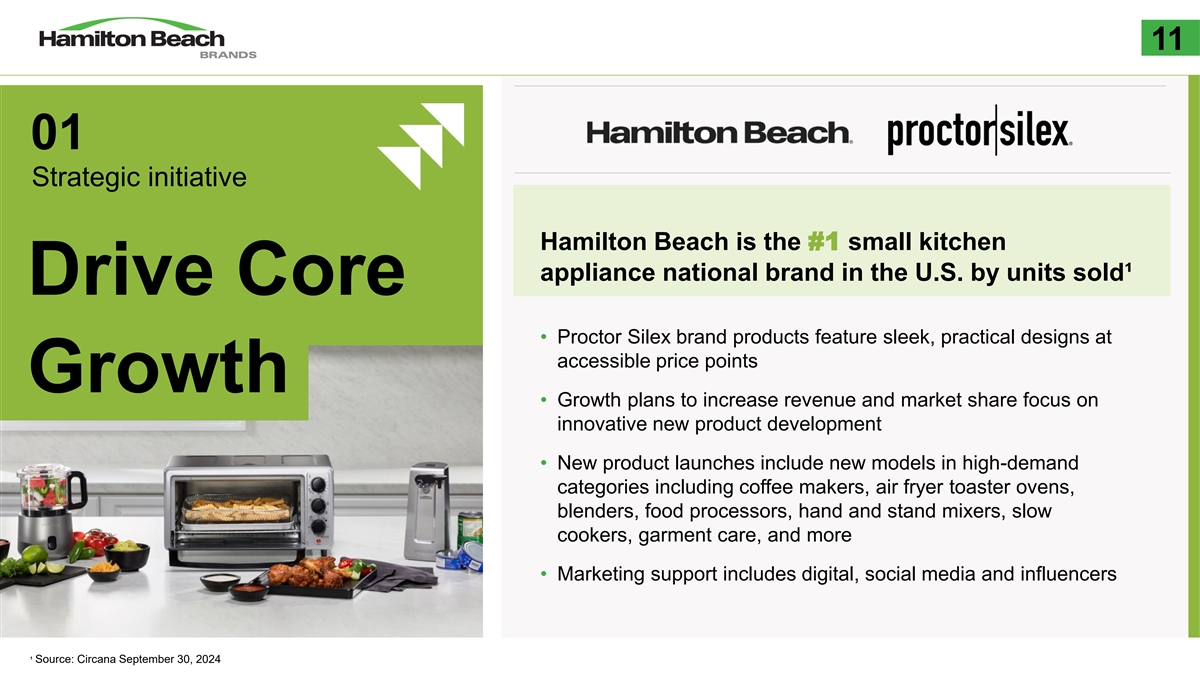 Hamilton Beach
BRANDS

11

01
Strategic initiative

Drive Core Growth

Hamilton Beach.
proctor silex.

Hamilton Beach is the #1 small kitchen appliance national brand in the U.S. by units sold¹

• Proctor Silex brand products feature sleek, practical designs at accessible price points

• Growth plans to increase revenue and market share focus on innovative new product development

• New product launches include new models in high-demand categories including coffee makers, air fryer toaster ovens, blenders, food processors, hand and stand mixers, slow cookers, garment care, and more

• Marketing support includes digital, social media and influencers

¹ Source: Circana September 30, 2024